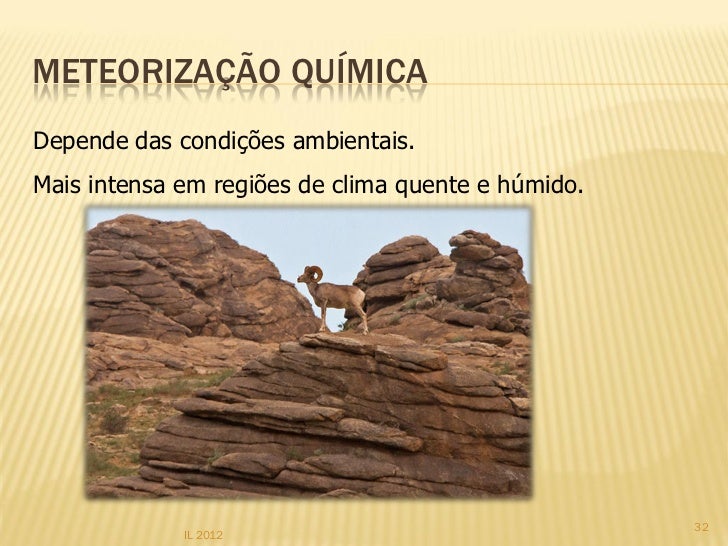 METEORIZAÇÃO QUÍMICA

Depende das condições ambientais.

Mais intensa em regiões de clima quente e húmido.

IL 2012

32